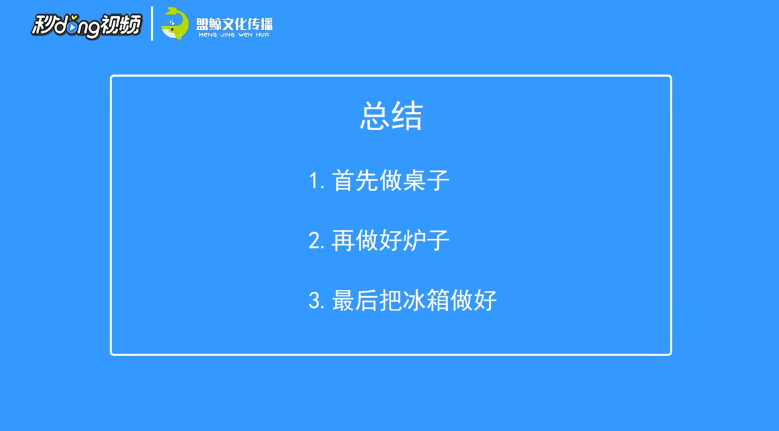 秒dong视频
盟鲸文化传播
MENG JING WEN HUA

总结

1. 首先做桌子

2. 再做好炉子

3. 最后把冰箱做好